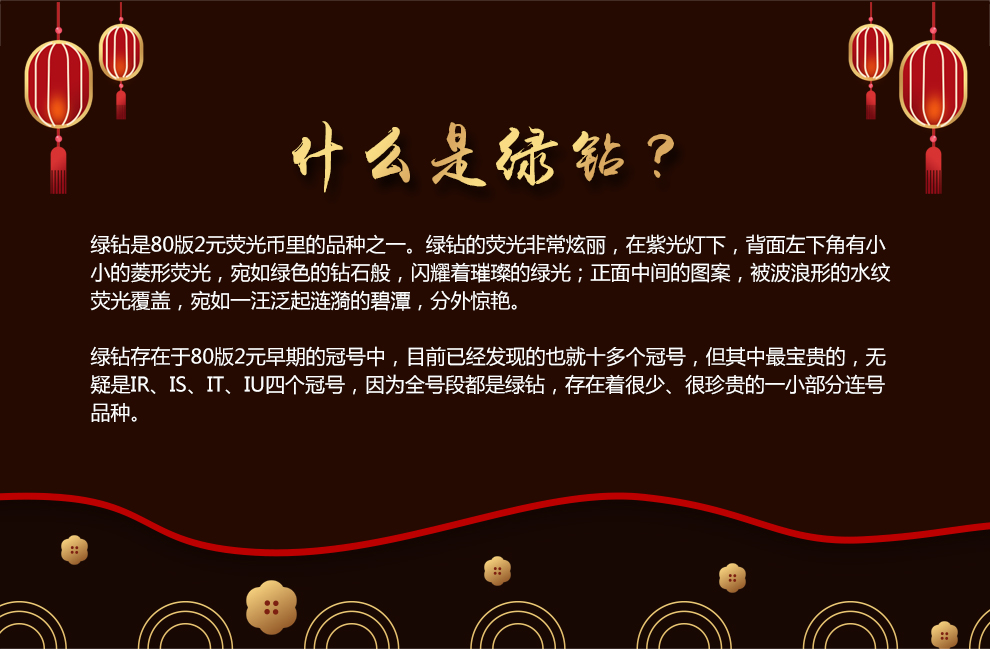 什么是绿钻？

绿钻是80版2元荧光币里的品种之一。绿钻的荧光非常炫丽，在紫光灯下，背面左下角有小小的菱形荧光，宛如绿色的钻石般，闪耀着璀璨的绿光；正面中间的图案，被波浪形的水纹荧光覆盖，宛如一汪泛起涟漪的碧潭，分外惊艳。

绿钻存在于80版2元早期的冠号中，目前已经发现的也就十多个冠号，但其中最宝贵的，无疑是IR、IS、IT、IU四个冠号，因为全号段都是绿钻，存在着很少、很珍贵的一小部分连号品种。